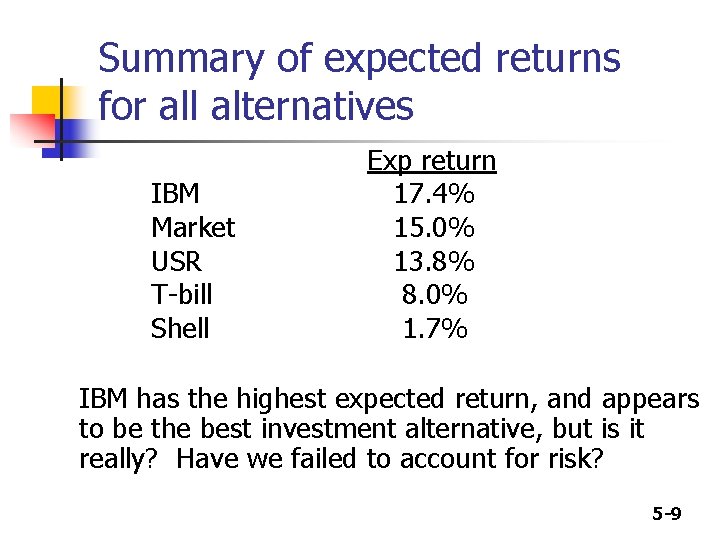 Summary of expected returns for all alternatives

| | Exp return |
|---|---|
| IBM | 17.4% |
| Market | 15.0% |
| USR | 13.8% |
| T-bill | 8.0% |
| Shell | 1.7% |

IBM has the highest expected return, and appears to be the best investment alternative, but is it really? Have we failed to account for risk?

5-9